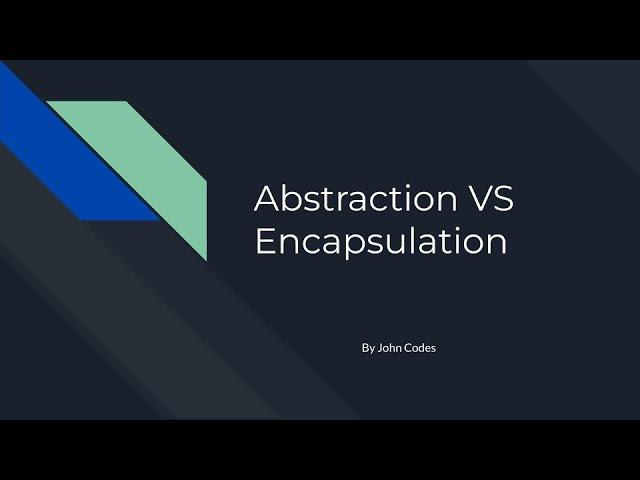 Abstraction VS Encapsulation

By John Codes